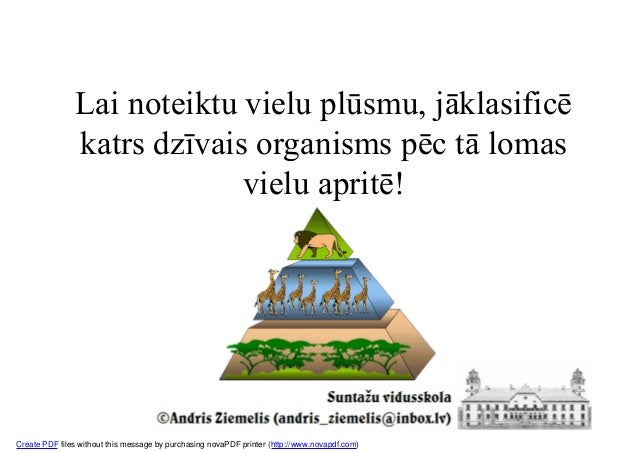 Lai noteiktu vielu plūsmu, jāklasificē katrs dzīvais organisms pēc tā lomas vielu apritē!

Suntažu vidusskola
©Andris Ziemelis (andris_ziemelis@inbox.lv)

Create PDF files without this message by purchasing novaPDF printer (http://www.novapdf.com)